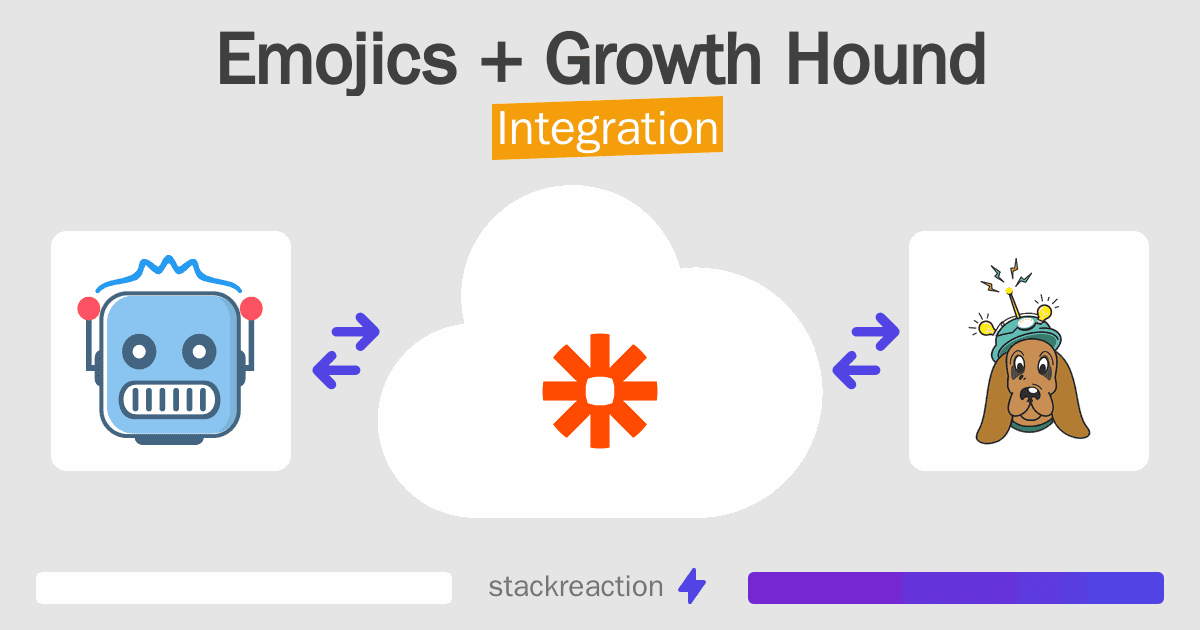 Emojics + Growth Hound
Integration

stackreaction